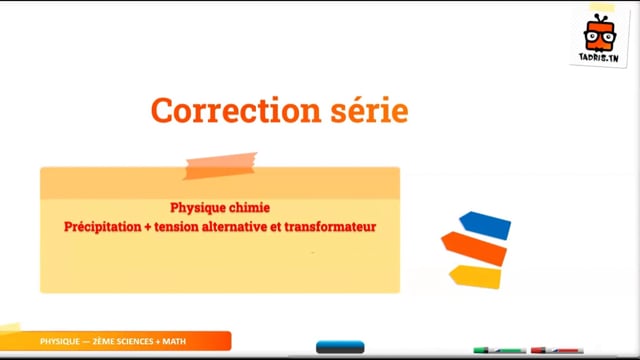 TADRIS.TN

Correction série

Physique chimie
Précipitation + tension alternative et transformateur

PHYSIQUE — 2ÈME SCIENCES + MATH